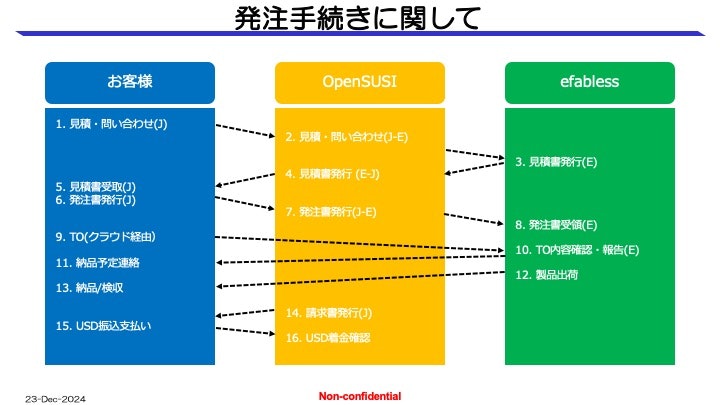 発注手続きに関して

お客様

1. 見積・問い合わせ(J)

5. 見積書受取(J)
6. 発注書発行(J)

9. TO(クラウド経由)

11. 納品予定連絡

13. 納品/検収

15. USD振込支払い

OpenSUSI

2. 見積・問い合わせ(J-E)

4. 見積書発行 (E-J)

7. 発注書発行(J-E)

14. 請求書発行(J)

16. USD着金確認

efabless

3. 見積書発行(E)

8. 発注書受領(E)

10. TO内容確認・報告(E)

12. 製品出荷

23-Dec-2024

Non-confidential